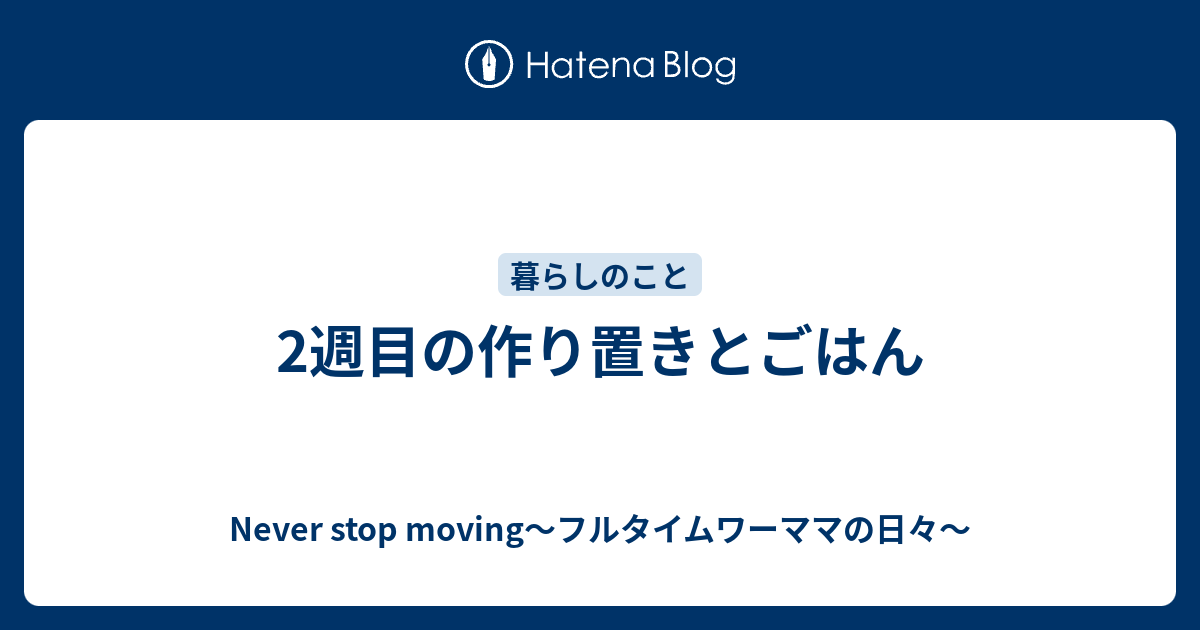 Hatena Blog

暮らしのこと

2週目の作り置きとごはん

Never stop moving〜フルタイムワーママの日々〜